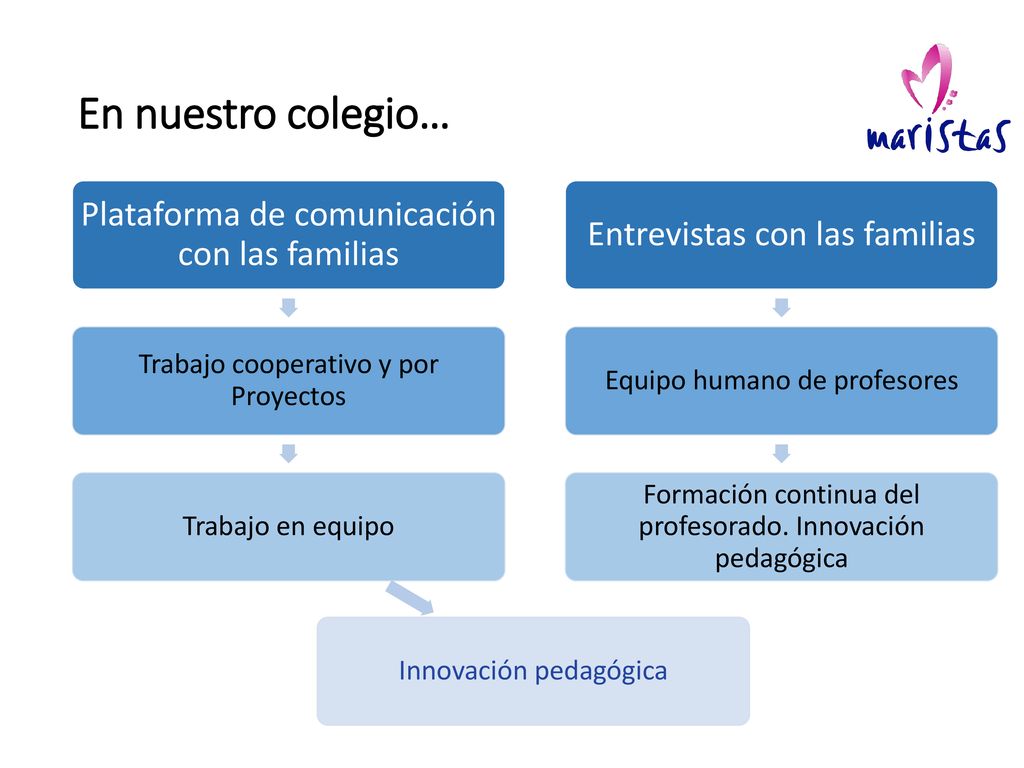 En nuestro colegio…

maristas

Plataforma de comunicación con las familias

Trabajo cooperativo y por Proyectos

Trabajo en equipo

Entrevistas con las familias

Equipo humano de profesores

Formación continua del profesorado. Innovación pedagógica

Innovación pedagógica